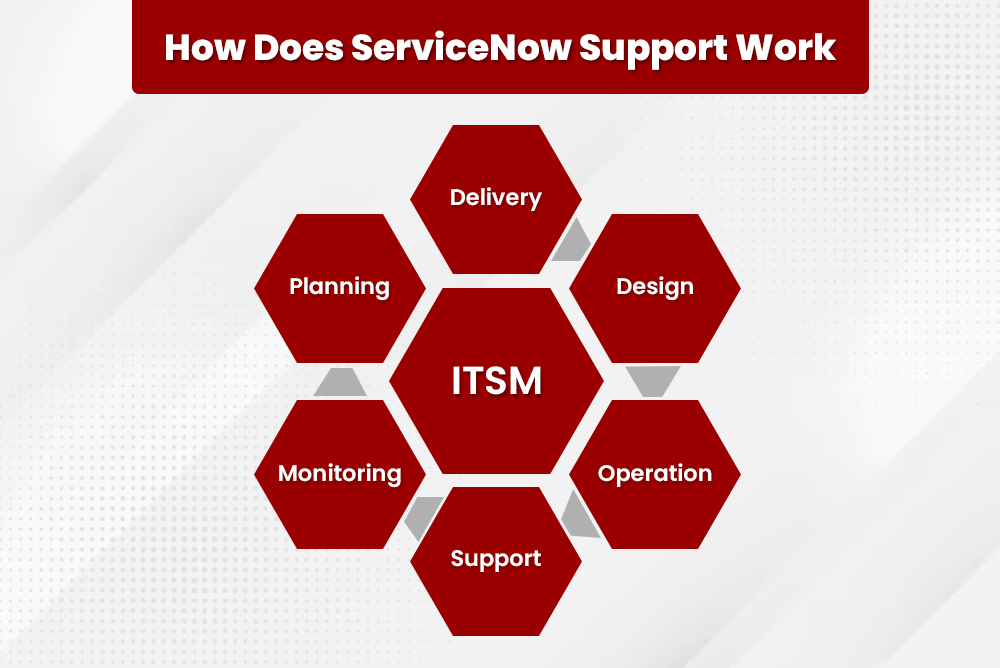 How Does ServiceNow Support Work

Delivery

Planning

Design

ITSM

Monitoring

Operation

Support